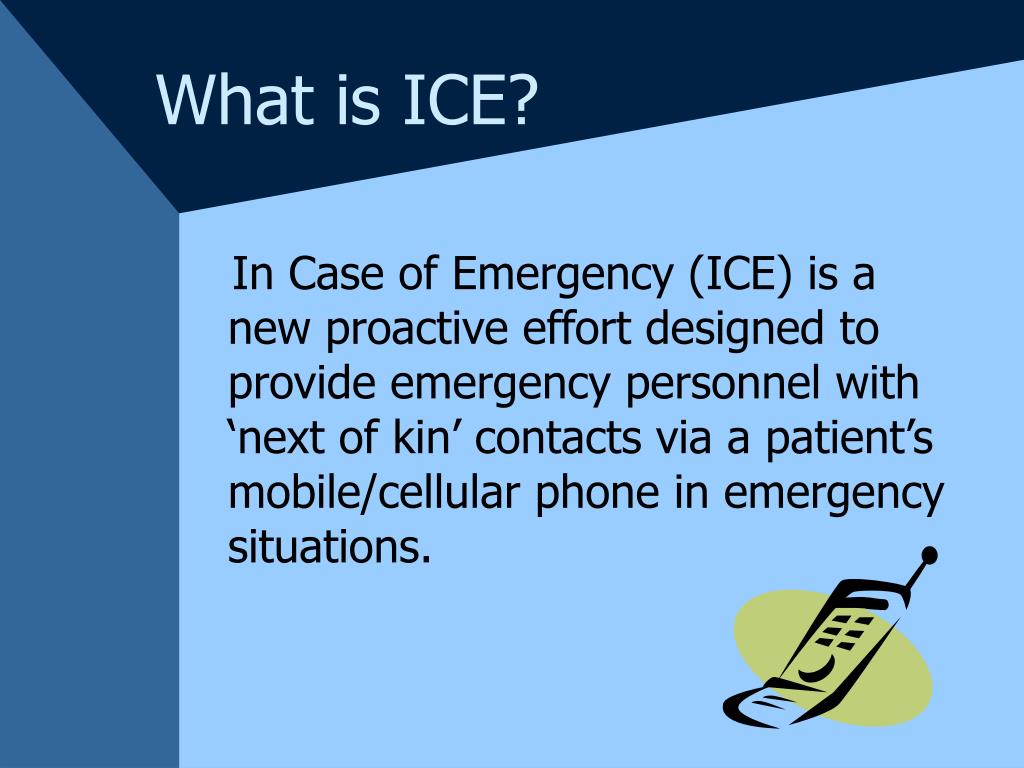 What is ICE?

In Case of Emergency (ICE) is a new proactive effort designed to provide emergency personnel with ‘next of kin’ contacts via a patient’s mobile/cellular phone in emergency situations.